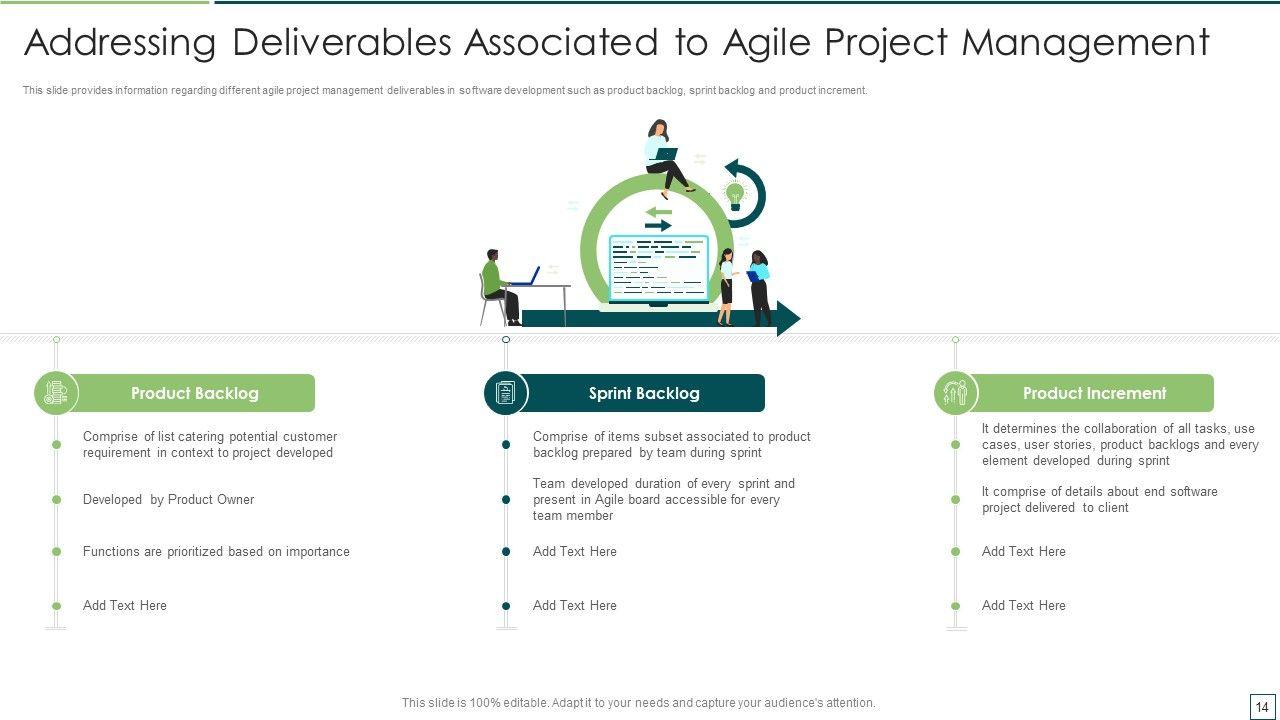 Addressing Deliverables Associated to Agile Project Management

This slide provides information regarding different agile project management deliverables in software development such as product backlog, sprint backlog and product increment.

Product Backlog

Comprise of list catering potential customer requirement in context to project developed

Developed by Product Owner

Functions are prioritized based on importance

Add Text Here

Sprint Backlog

Comprise of items subset associated to product backlog prepared by team during sprint

Team developed duration of every sprint and present in Agile board accessible for every team member

Add Text Here

Add Text Here

Product Increment

It determines the collaboration of all tasks, use cases, user stories, product backlogs and every element developed during sprint

It comprise of details about end software project delivered to client

Add Text Here

Add Text Here

This slide is 100% editable. Adapt it to your needs and capture your audience's attention.

14